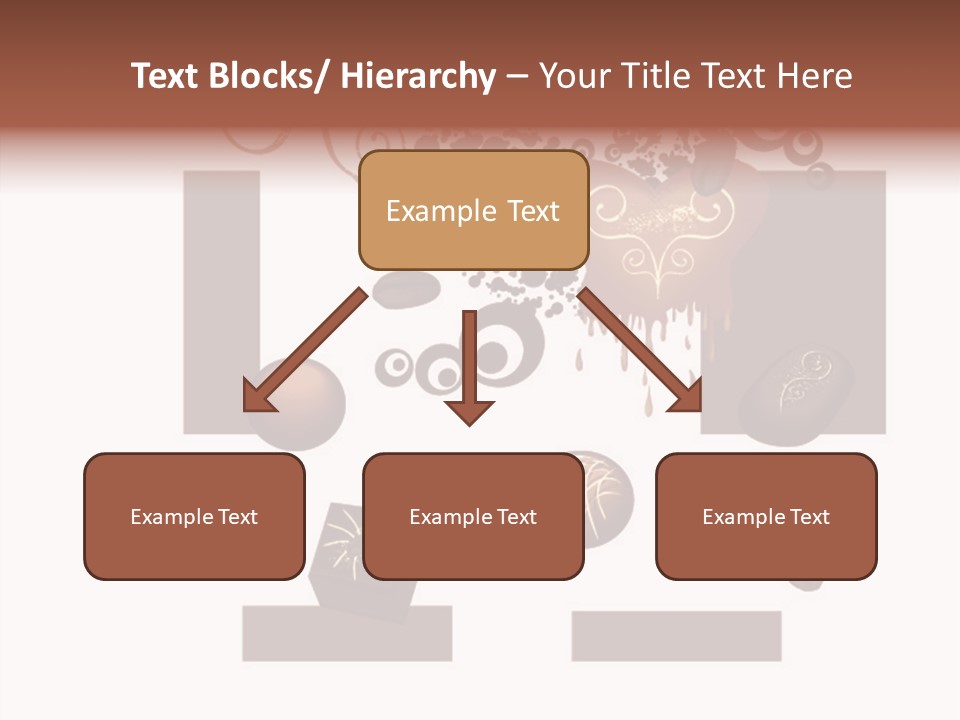 Text Blocks/ Hierarchy – Your Title Text Here

Example Text

Example Text

Example Text

Example Text